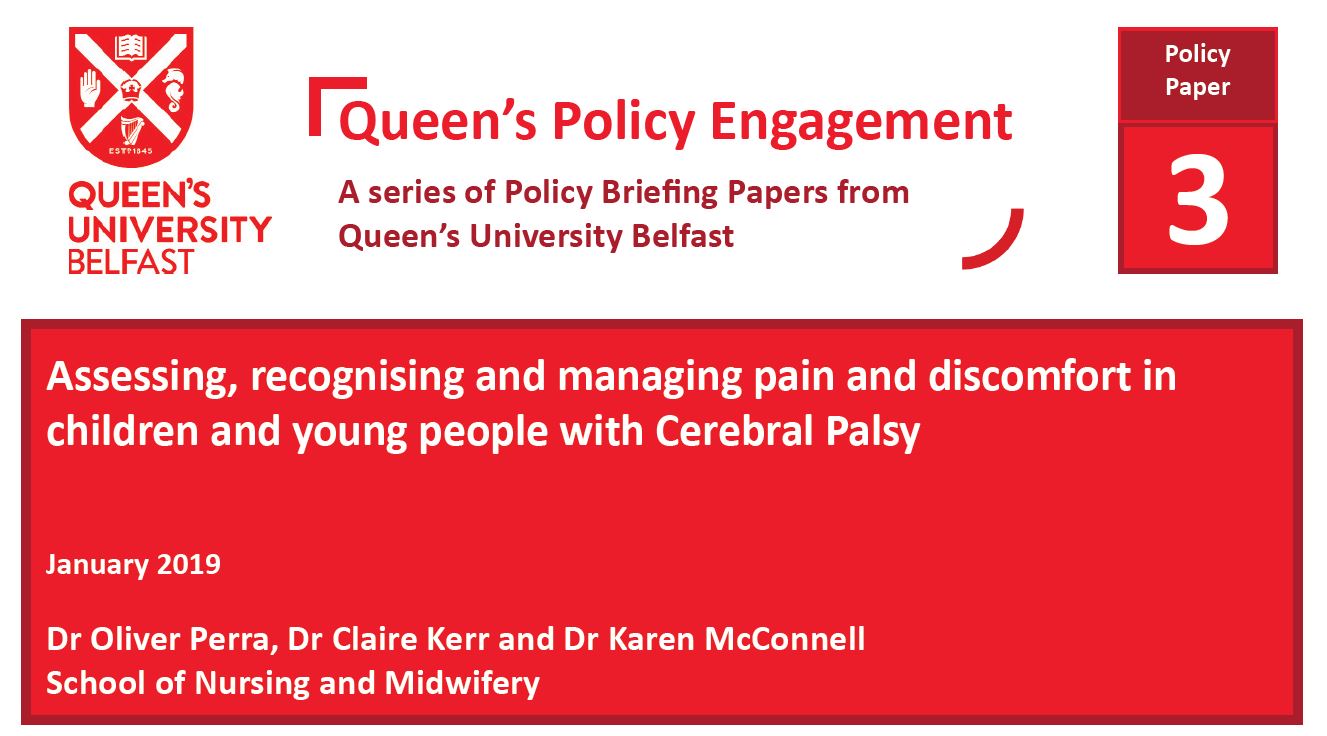 ESTD 1845

QUEEN'S UNIVERSITY BELFAST

Queen's Policy Engagement

A series of Policy Briefing Papers from Queen's University Belfast

Policy Paper

3

Assessing, recognising and managing pain and discomfort in children and young people with Cerebral Palsy

January 2019

Dr Oliver Perra, Dr Claire Kerr and Dr Karen McConnell
School of Nursing and Midwifery